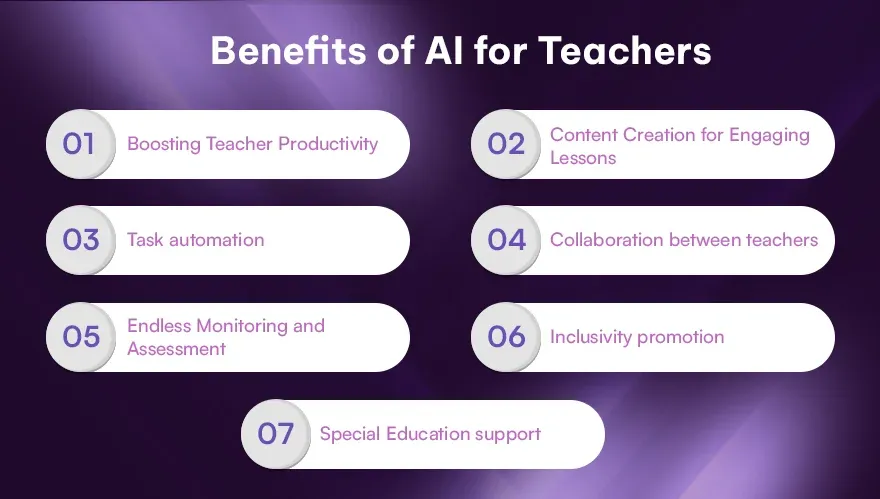 Benefits of AI for Teachers

01 Boosting Teacher Productivity

02 Content Creation for Engaging Lessons

03 Task automation

04 Collaboration between teachers

05 Endless Monitoring and Assessment

06 Inclusivity promotion

07 Special Education support